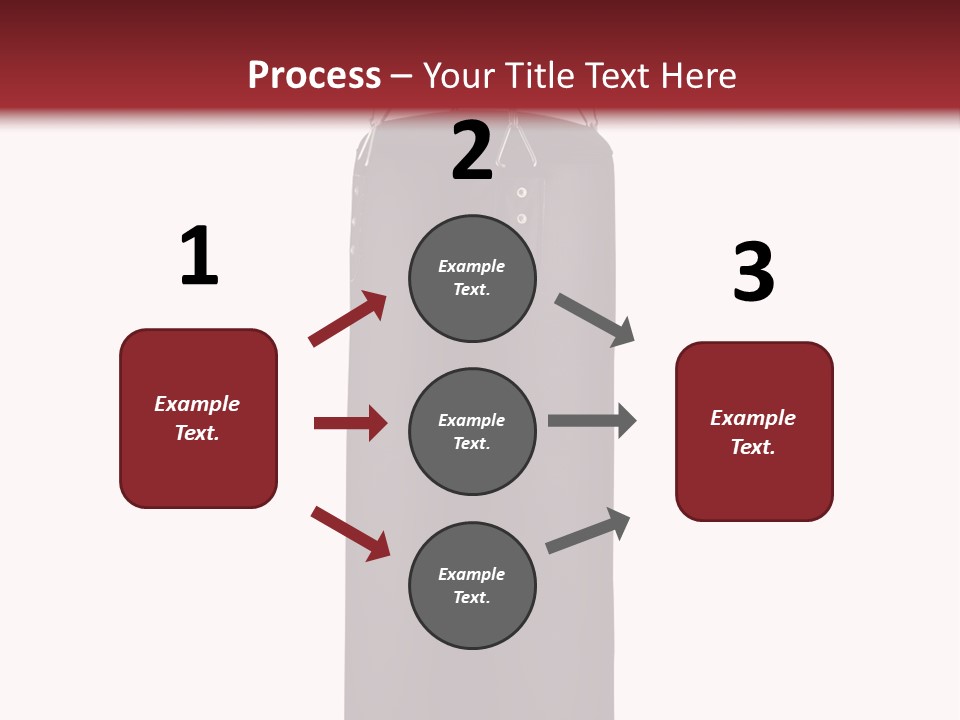 Process – Your Title Text Here

1

Example Text.

2

Example Text.

Example Text.

Example Text.

3

Example Text.